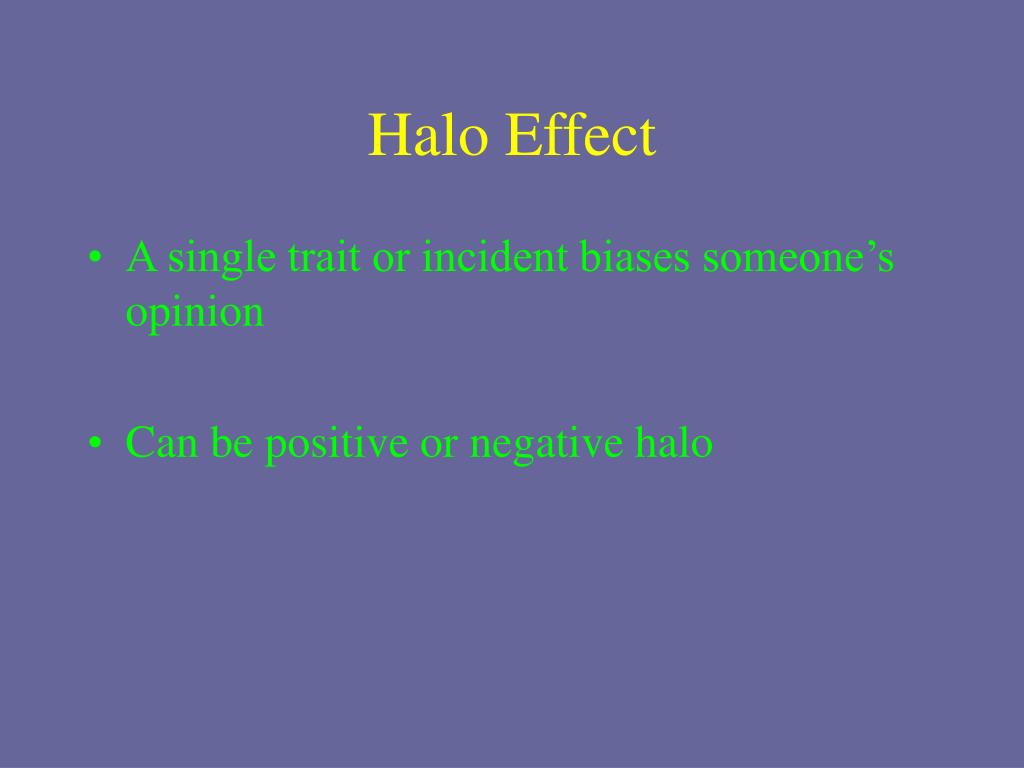 Halo Effect

• A single trait or incident biases someone’s opinion

• Can be positive or negative halo